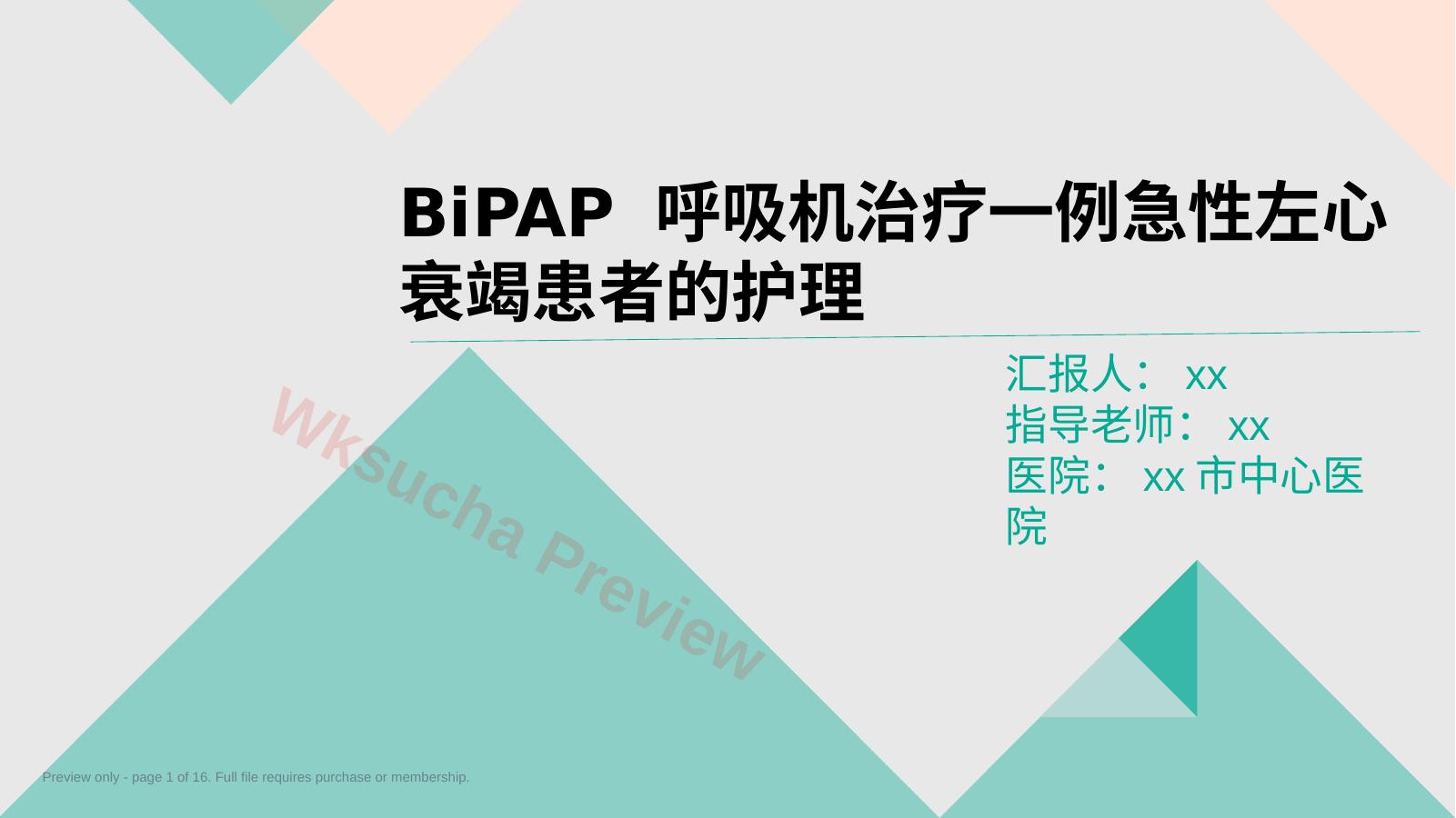 BiPAP 呼吸机治疗一例急性左心衰竭患者的护理

汇报人： xx
指导老师： xx
医院： xx 市中心医院

Wksucha Preview

Preview only - page 1 of 16. Full file requires purchase or membership.